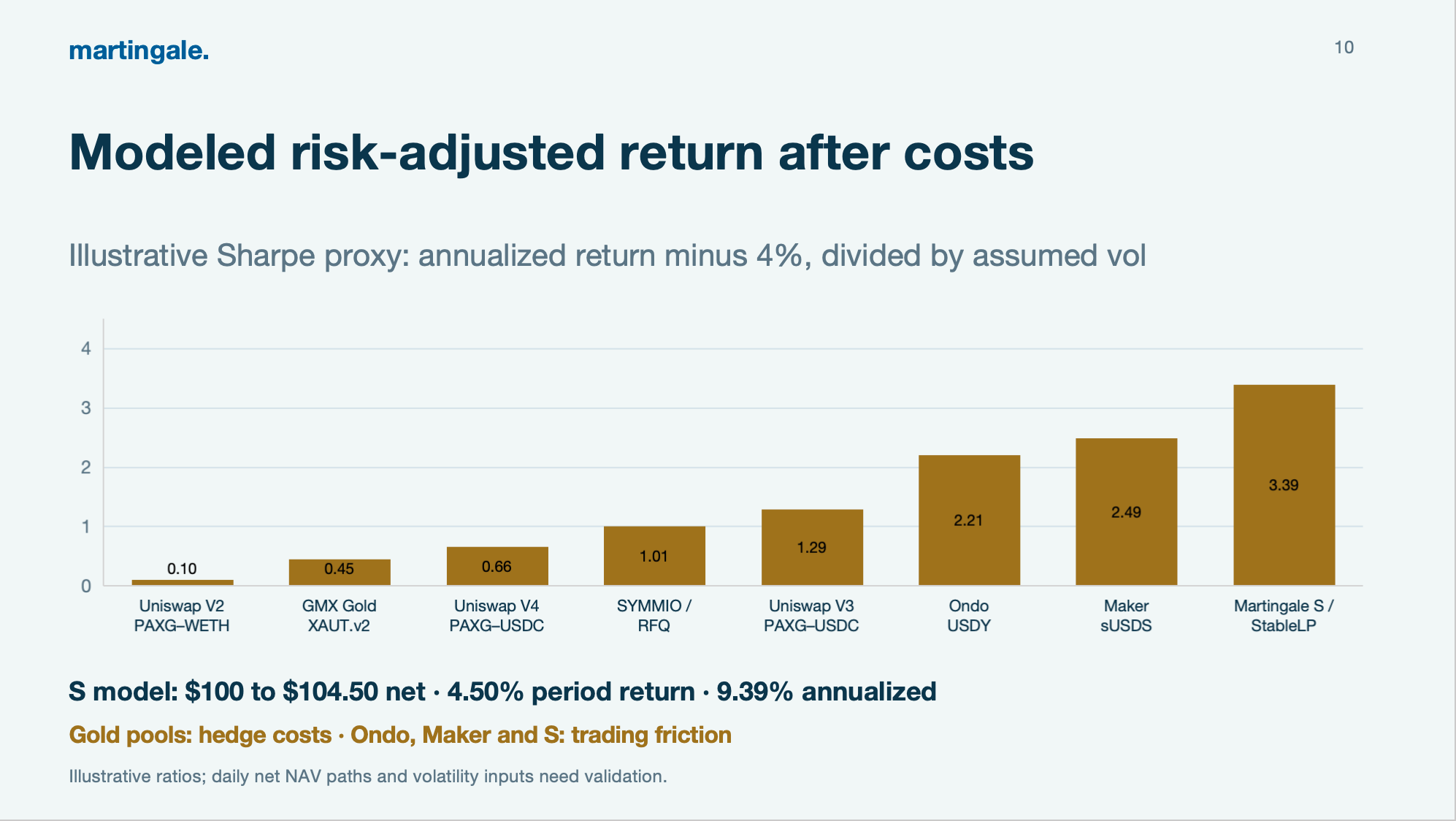 martingale.

10

Modeled risk-adjusted return after costs

Illustrative Sharpe proxy: annualized return minus 4%, divided by assumed vol

4
3
2
1
0

0.10
0.45
0.66
1.01
1.29
2.21
2.49
3.39

Uniswap V2
PAXG–WETH

GMX Gold
XAUT.v2

Uniswap V4
PAXG–USDC

SYMMIO /
RFQ

Uniswap V3
PAXG–USDC

Ondo
USDY

Maker
sUSDS

Martingale S /
StableLP

S model: $100 to $104.50 net · 4.50% period return · 9.39% annualized

Gold pools: hedge costs · Ondo, Maker and S: trading friction

Illustrative ratios; daily net NAV paths and volatility inputs need validation.